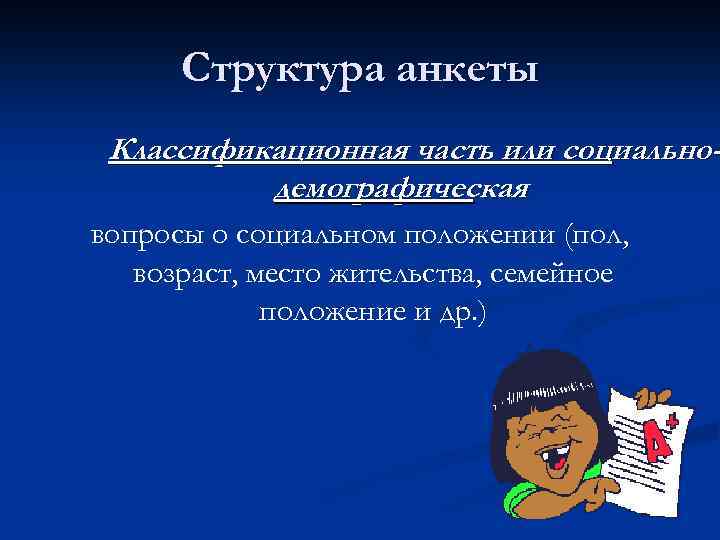 Структура анкеты

Классификационная часть или социально-демографическая

вопросы о социальном положении (пол, возраст, место жительства, семейное положение и др.)

A+